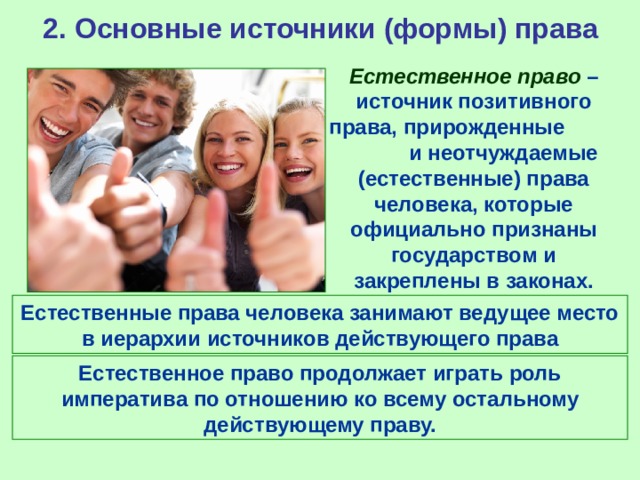 2. Основные источники (формы) права

Естественное право – источник позитивного права, прирожденные и неотчуждаемые (естественные) права человека, которые официально признаны государством и закреплены в законах.

Естественные права человека занимают ведущее место в иерархии источников действующего права

Естественное право продолжает играть роль императива по отношению ко всему остальному действующему праву.